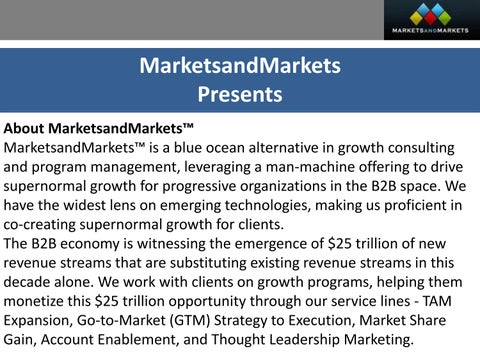 MARKETSANDMARKETS

MarketsandMarkets
Presents

About MarketsandMarkets™
MarketsandMarkets™ is a blue ocean alternative in growth consulting and program management, leveraging a man-machine offering to drive supernormal growth for progressive organizations in the B2B space. We have the widest lens on emerging technologies, making us proficient in co-creating supernormal growth for clients.
The B2B economy is witnessing the emergence of \$25 trillion of new revenue streams that are substituting existing revenue streams in this decade alone. We work with clients on growth programs, helping them monetize this \$25 trillion opportunity through our service lines - TAM Expansion, Go-to-Market (GTM) Strategy to Execution, Market Share Gain, Account Enablement, and Thought Leadership Marketing.